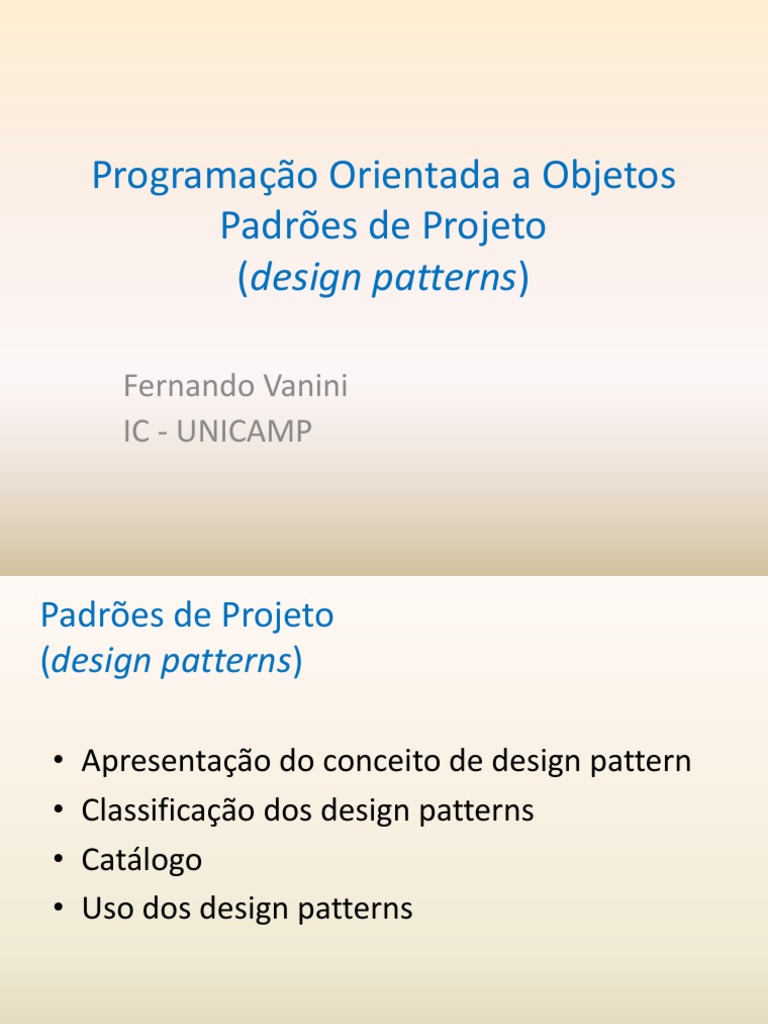 Programação Orientada a Objetos
Padrões de Projeto
(design patterns)

Fernando Vanini
IC - UNICAMP

Padrões de Projeto
(design patterns)

• Apresentação do conceito de design pattern
• Classificação dos design patterns
• Catálogo
• Uso dos design patterns